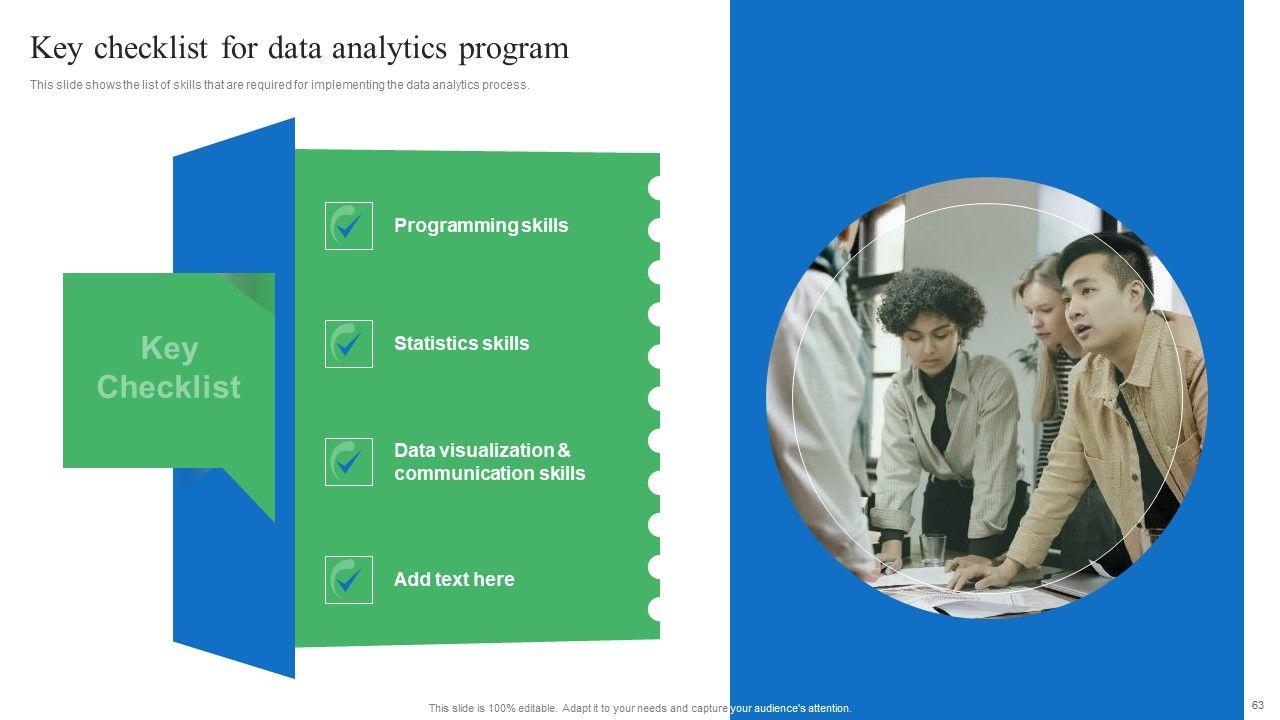 Key checklist for data analytics program

This slide shows the list of skills that are required for implementing the data analytics process.

Key Checklist

Programming skills

Statistics skills

Data visualization & communication skills

Add text here

This slide is 100% editable. Adapt it to your needs and capture your audience's attention.

63